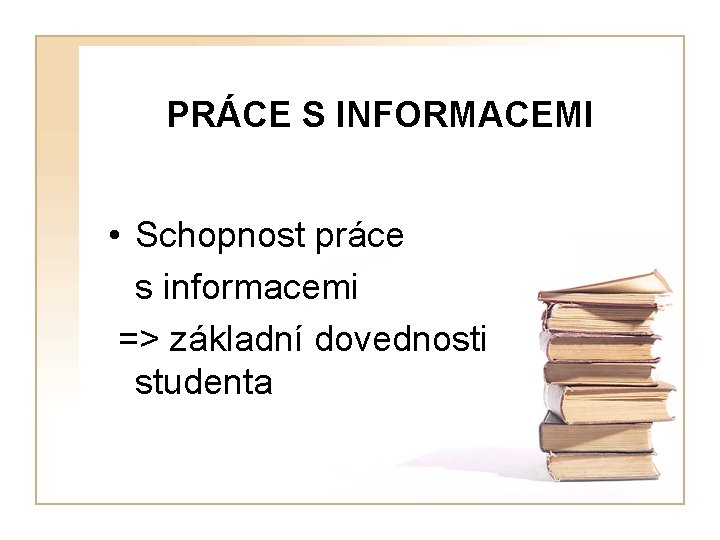 PRÁCE S INFORMACEMI

• Schopnost práce s informacemi => základní dovednosti studenta